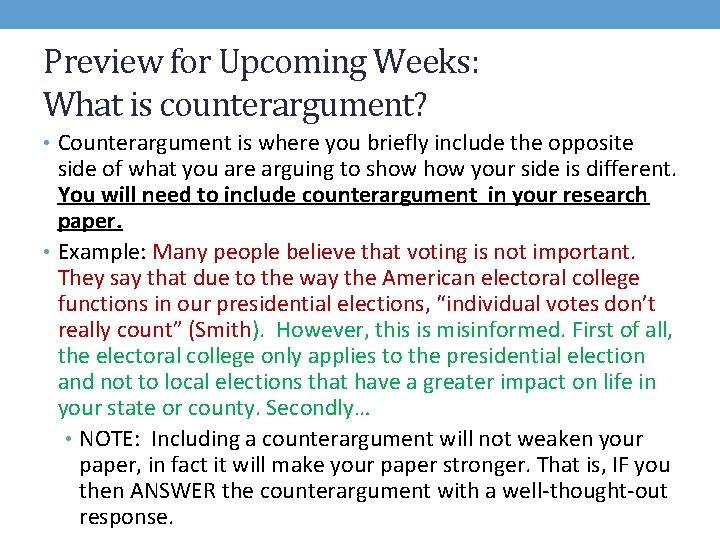 Preview for Upcoming Weeks:
What is counterargument?

• Counterargument is where you briefly include the opposite side of what you are arguing to show how your side is different. You will need to include counterargument in your research paper.

• Example: Many people believe that voting is not important. They say that due to the way the American electoral college functions in our presidential elections, "individual votes don't really count" (Smith). However, this is misinformed. First of all, the electoral college only applies to the presidential election and not to local elections that have a greater impact on life in your state or county. Secondly…

• NOTE: Including a counterargument will not weaken your paper, in fact it will make your paper stronger. That is, IF you then ANSWER the counterargument with a well-thought-out response.